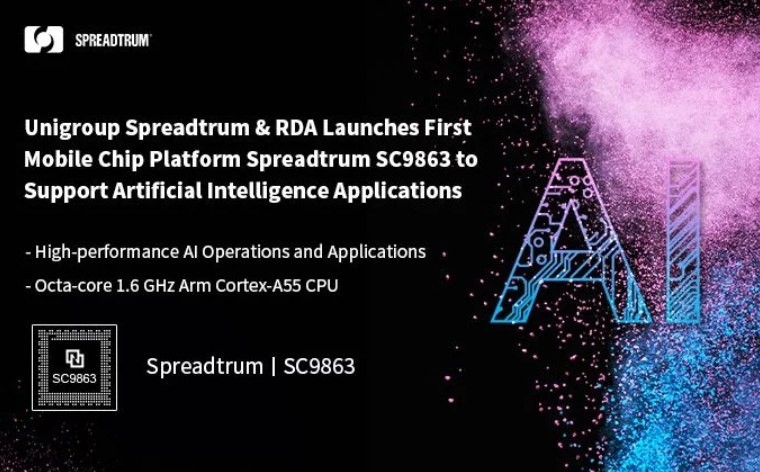 SPREADTRUM

Unigroup Spreadtrum & RDA Launches First Mobile Chip Platform Spreadtrum SC9863 to Support Artificial Intelligence Applications

- High-performance AI Operations and Applications

- Octa-core 1.6 GHz Arm Cortex-A55 CPU

SC9863

Spreadtrum | SC9863

AI